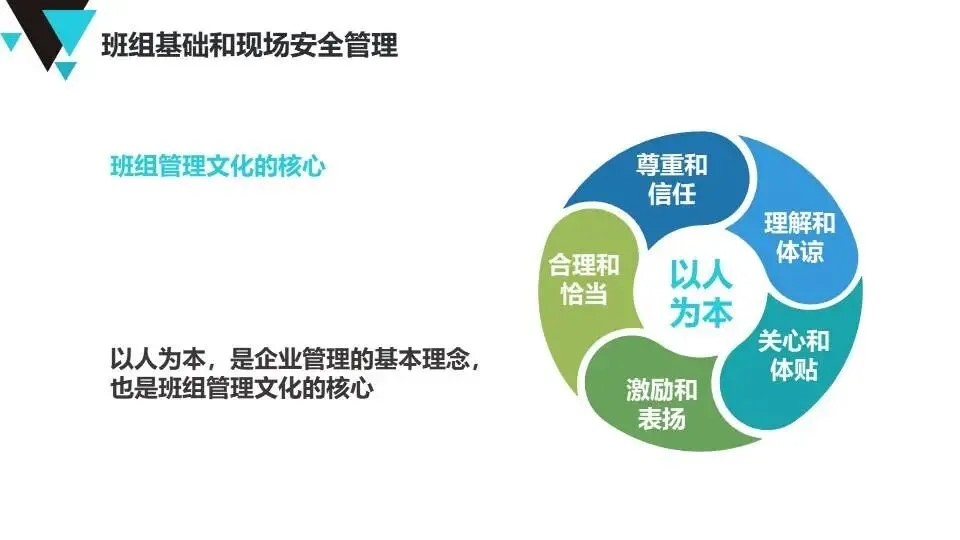 班组基础和现场安全管理

班组管理文化的核心

以人为本，是企业管理的基本理念，也是班组管理文化的核心

尊重和信任

理解和体谅

关心和体贴

激励和表扬

合理和恰当

以人为本